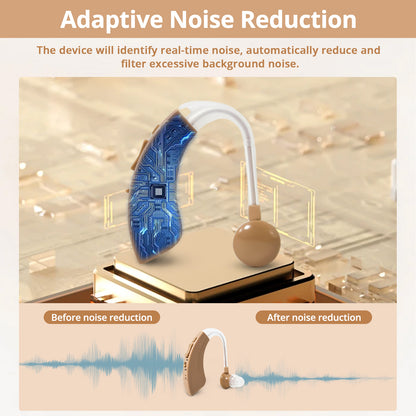 Adaptive Noise Reduction

The device will identify real-time noise, automatically reduce and filter excessive background noise.

Before noise reduction

After noise reduction